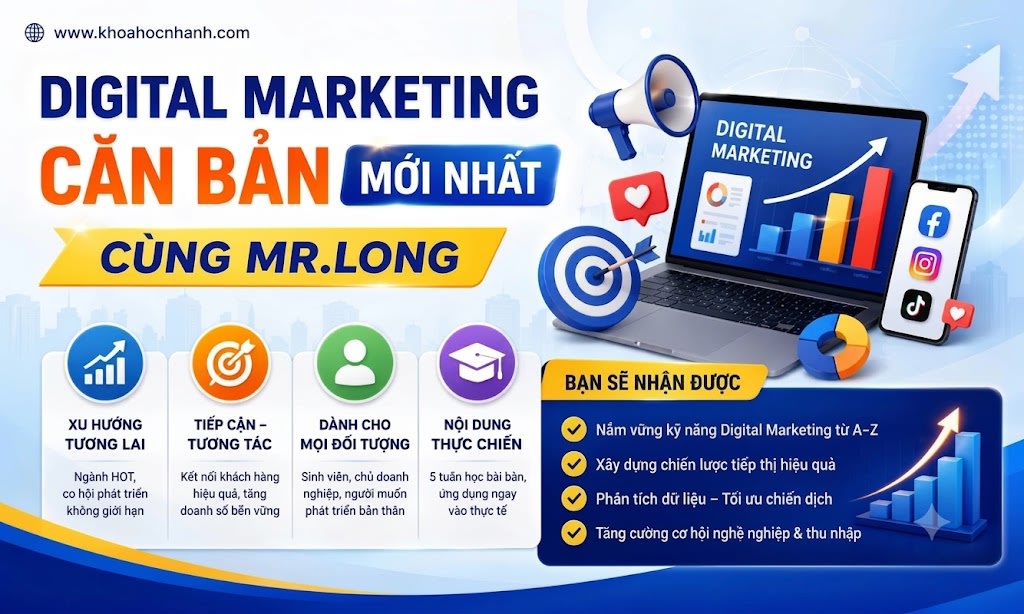 www.khoahocnhanh.com

DIGITAL MARKETING
CĂN BẢN MỚI NHẤT
CÙNG MR.LONG

DIGITAL MARKETING

XU HƯỚNG TƯƠNG LAI
Ngành HOT, cơ hội phát triển không giới hạn

TIẾP CẬN – TƯƠNG TÁC
Kết nối khách hàng hiệu quả, tăng doanh số bền vững

DÀNH CHO MỌI ĐỐI TƯỢNG
Sinh viên, chủ doanh nghiệp, người muốn phát triển bản thân

NỘI DUNG THỰC CHIẾN
5 tuần học bài bản, ứng dụng ngay vào thực tế

BẠN SẼ NHẬN ĐƯỢC
Nắm vững kỹ năng Digital Marketing từ A–Z
Xây dựng chiến lược tiếp thị hiệu quả
Phân tích dữ liệu – Tối ưu chiến dịch
Tăng cường cơ hội nghề nghiệp & thu nhập